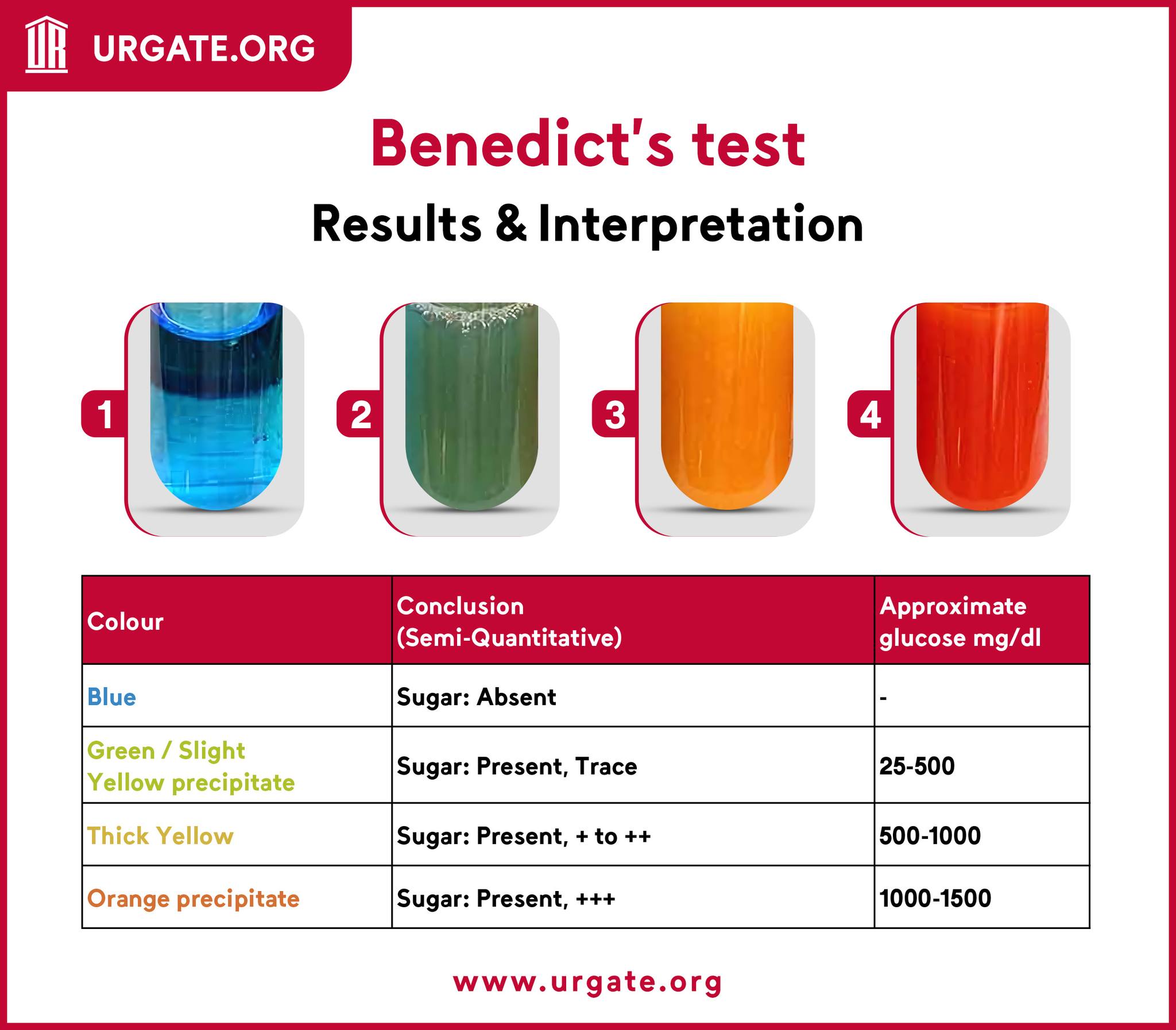 URGATE.ORG

Benedict's test

Results & Interpretation

1

2

3

4

| Colour | Conclusion (Semi-Quantitative) | Approximate glucose mg/dl |
|---|---|---|
| Blue | Sugar: Absent | - |
| Green / Slight Yellow precipitate | Sugar: Present, Trace | 25-500 |
| Thick Yellow | Sugar: Present, + to ++ | 500-1000 |
| Orange precipitate | Sugar: Present, +++ | 1000-1500 |

www.urgate.org